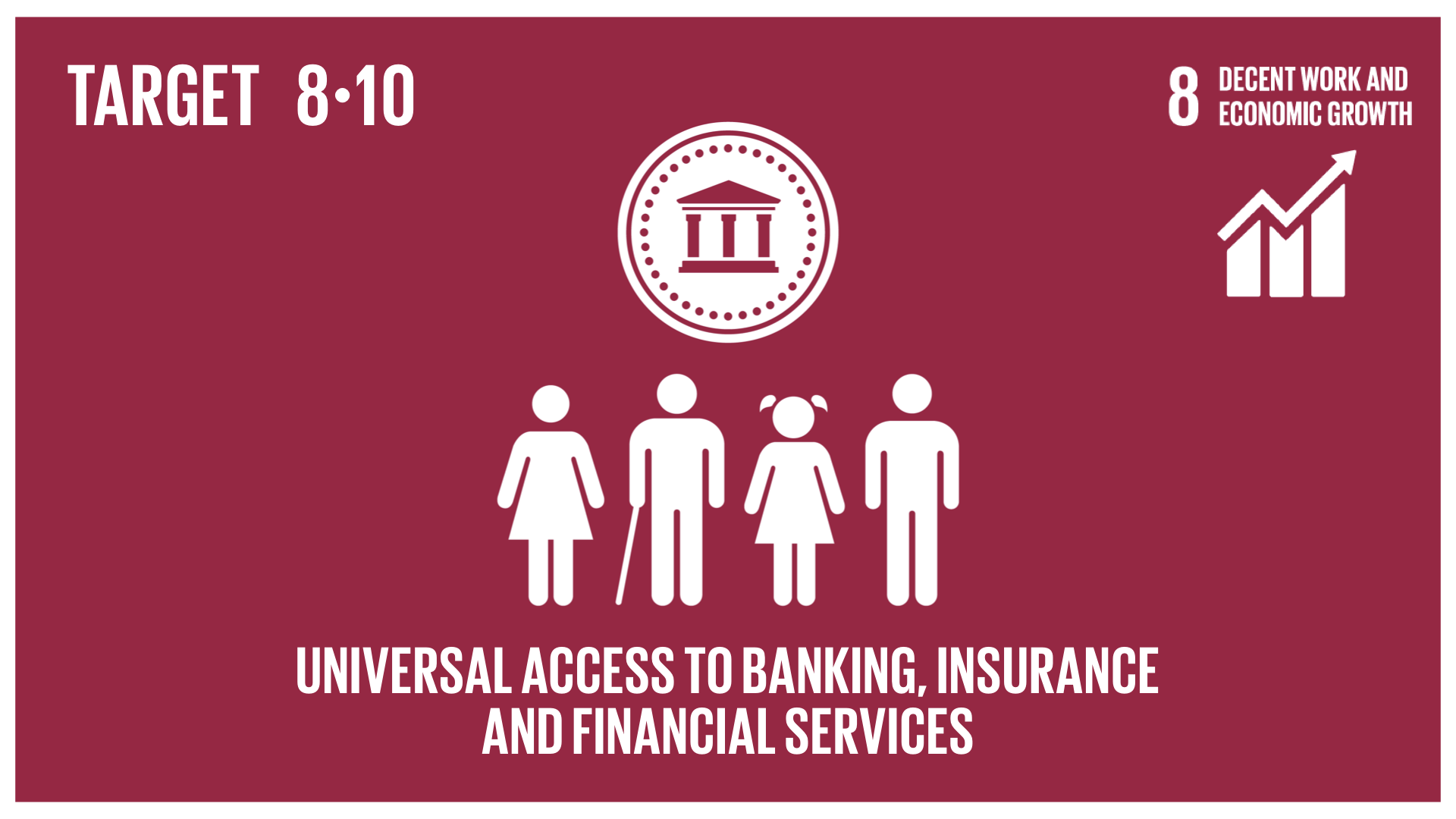 TARGET 8·10

8 DECENT WORK AND ECONOMIC GROWTH

UNIVERSAL ACCESS TO BANKING, INSURANCE AND FINANCIAL SERVICES